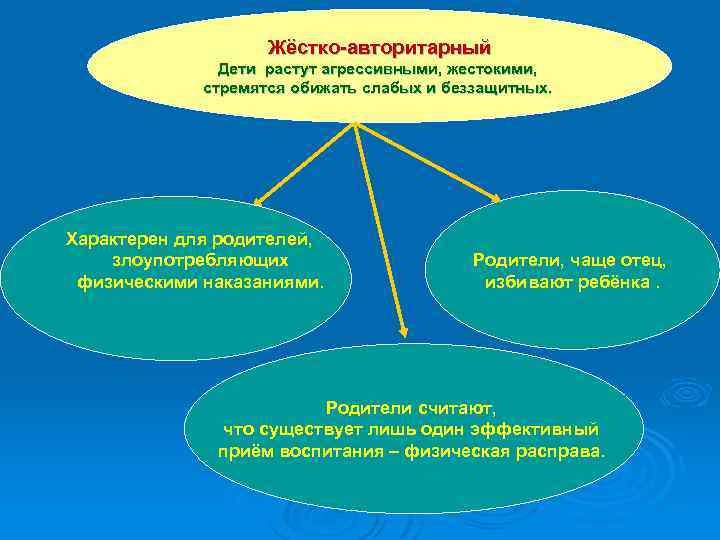 Жёстко-авторитарный
Дети растут агрессивными, жестокими, стремятся обижать слабых и беззащитных.

Характерен для родителей, злоупотребляющих физическими наказаниями.

Родители, чаще отец, избивают ребёнка .

Родители считают, что существует лишь один эффективный приём воспитания – физическая расправа.